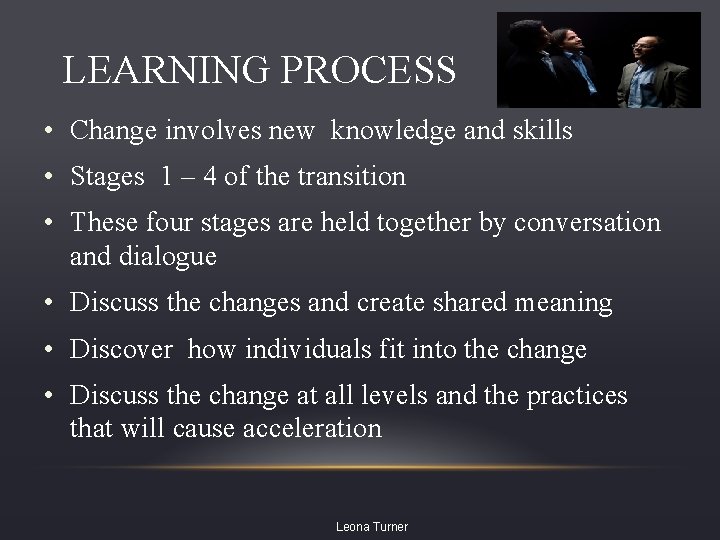 LEARNING PROCESS

• Change involves new knowledge and skills

• Stages 1 – 4 of the transition

• These four stages are held together by conversation and dialogue

• Discuss the changes and create shared meaning

• Discover how individuals fit into the change

• Discuss the change at all levels and the practices that will cause acceleration

Leona Turner